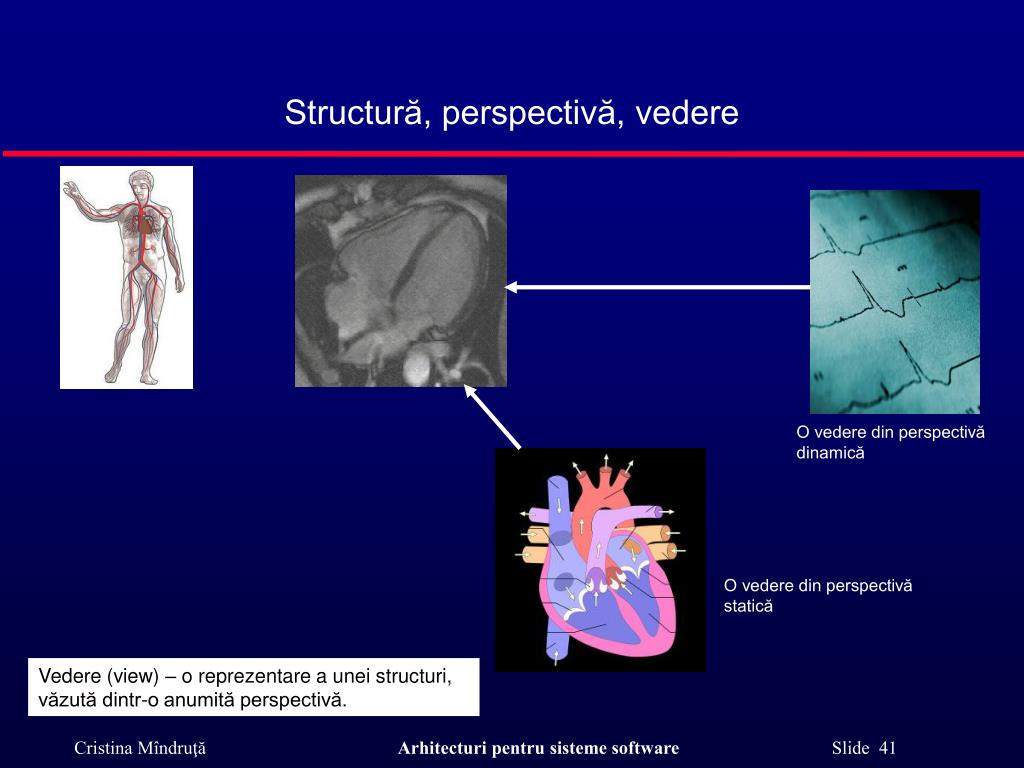 Structură, perspectivă, vedere

O vedere din perspectivă dinamică

O vedere din perspectivă statică

Vedere (view) – o reprezentare a unei structuri, văzută dintr-o anumită perspectivă.

Cristina Mîndruţă

Arhitecturi pentru sisteme software

Slide 41